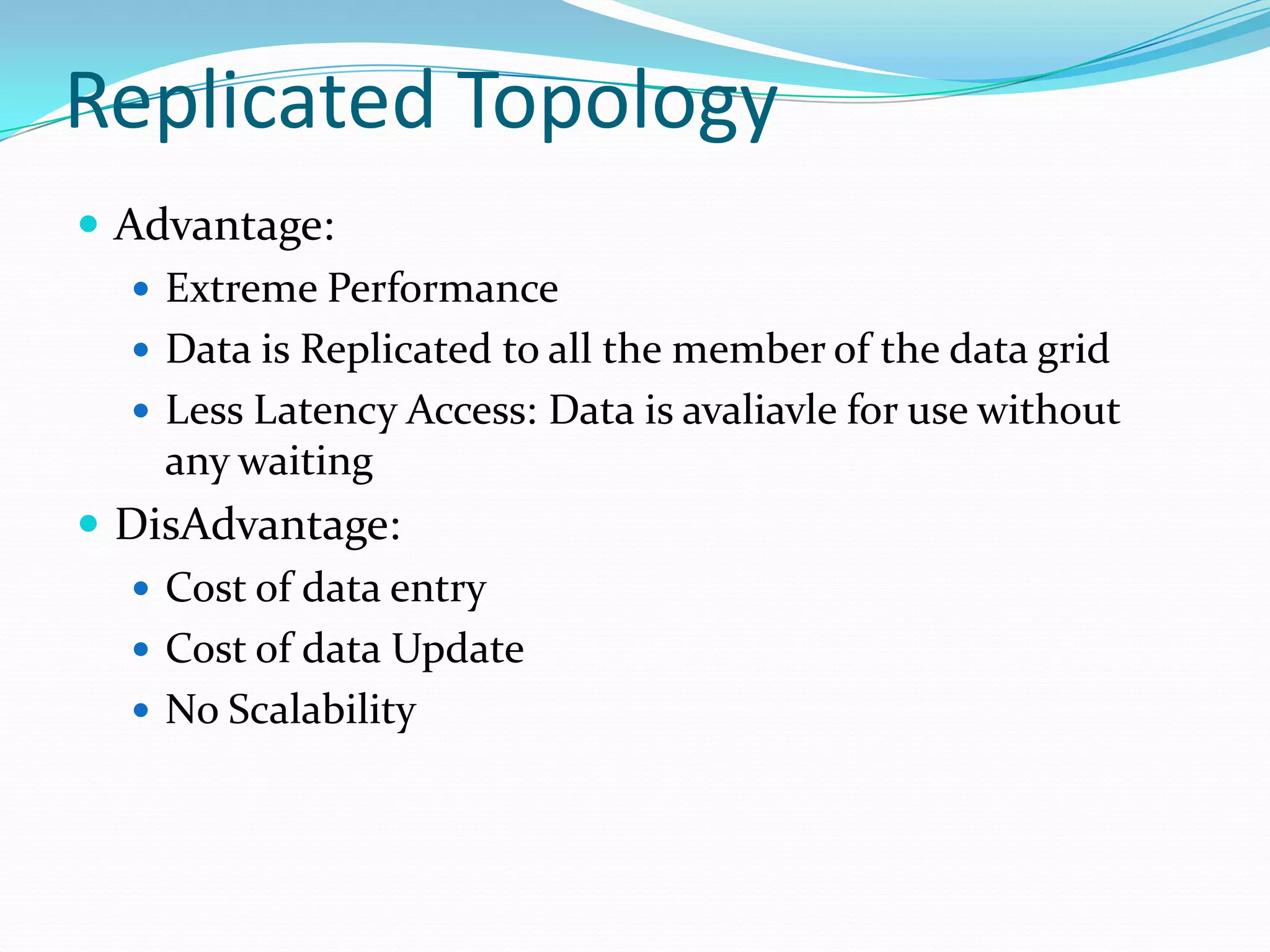 Replicated Topology

- Advantage:
  - Extreme Performance
  - Data is Replicated to all the member of the data grid
  - Less Latency Access: Data is avaliavle for use without any waiting
- DisAdvantage:
  - Cost of data entry
  - Cost of data Update
  - No Scalability